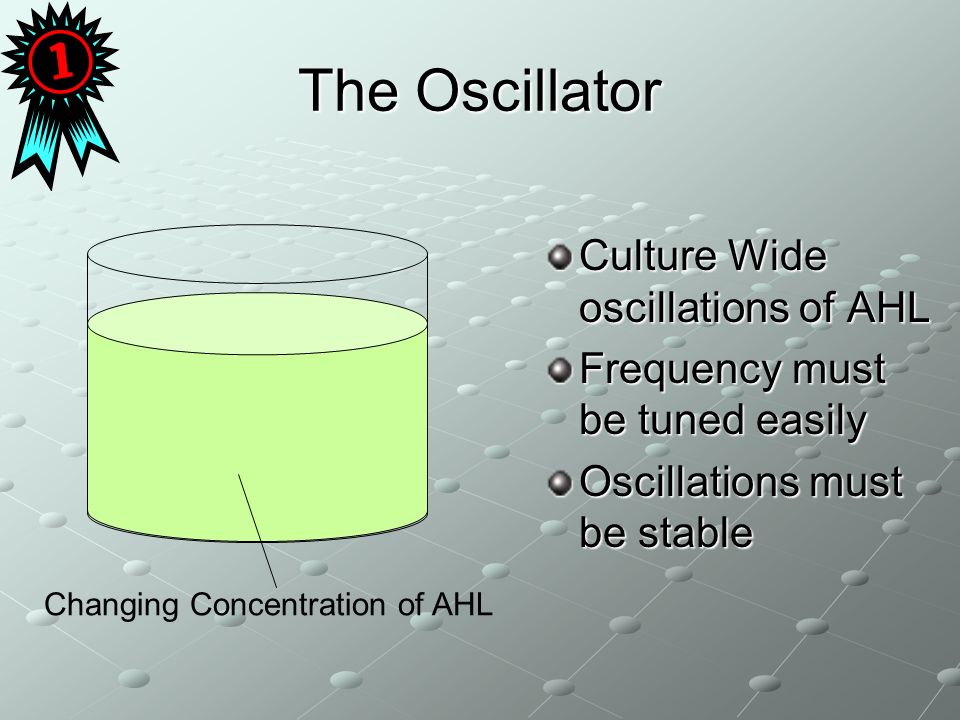 1

The Oscillator

Changing Concentration of AHL

Culture Wide oscillations of AHL

Frequency must be tuned easily

Oscillations must be stable